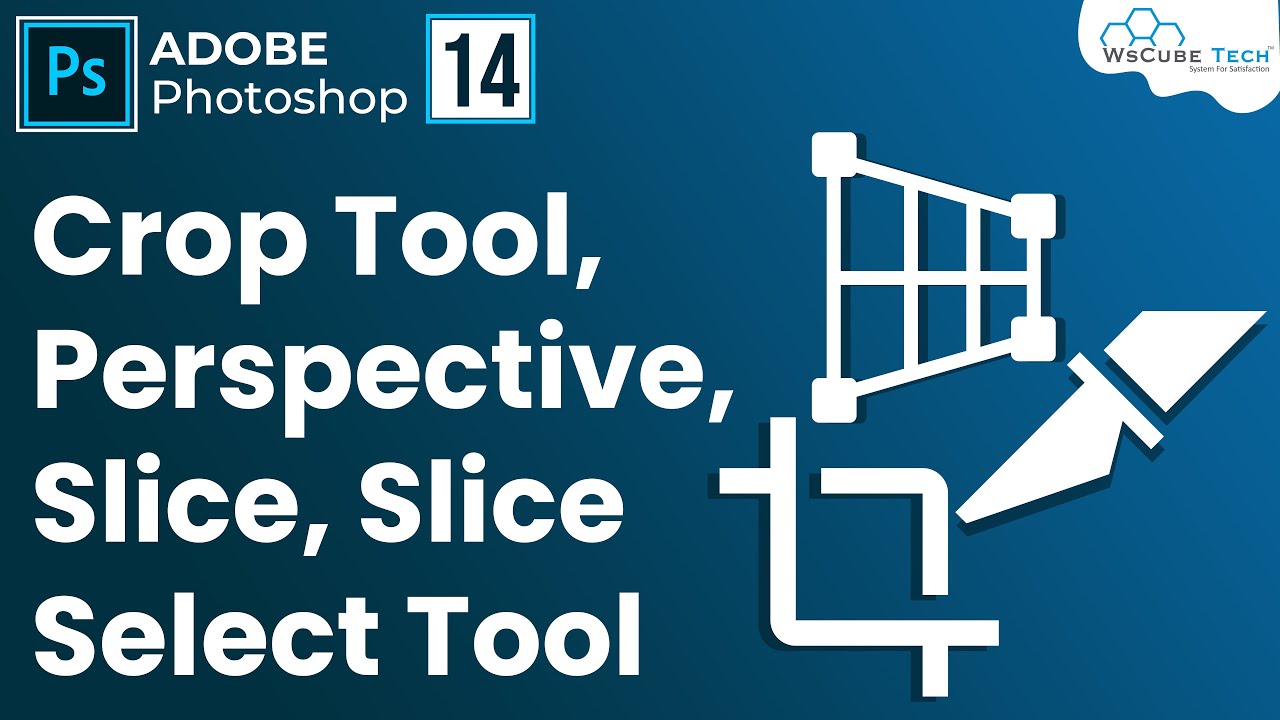 Ps ADOBE Photoshop 14

WsCube Tech™
System For Satisfaction

Crop Tool, Perspective, Slice, Slice Select Tool